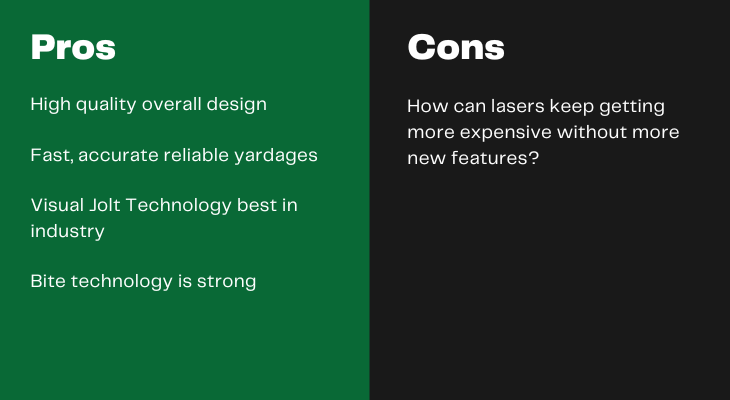 Pros

High quality overall design

Fast, accurate reliable yardages

Visual Jolt Technology best in industry

Bite technology is strong

Cons

How can lasers keep getting more expensive without more new features?